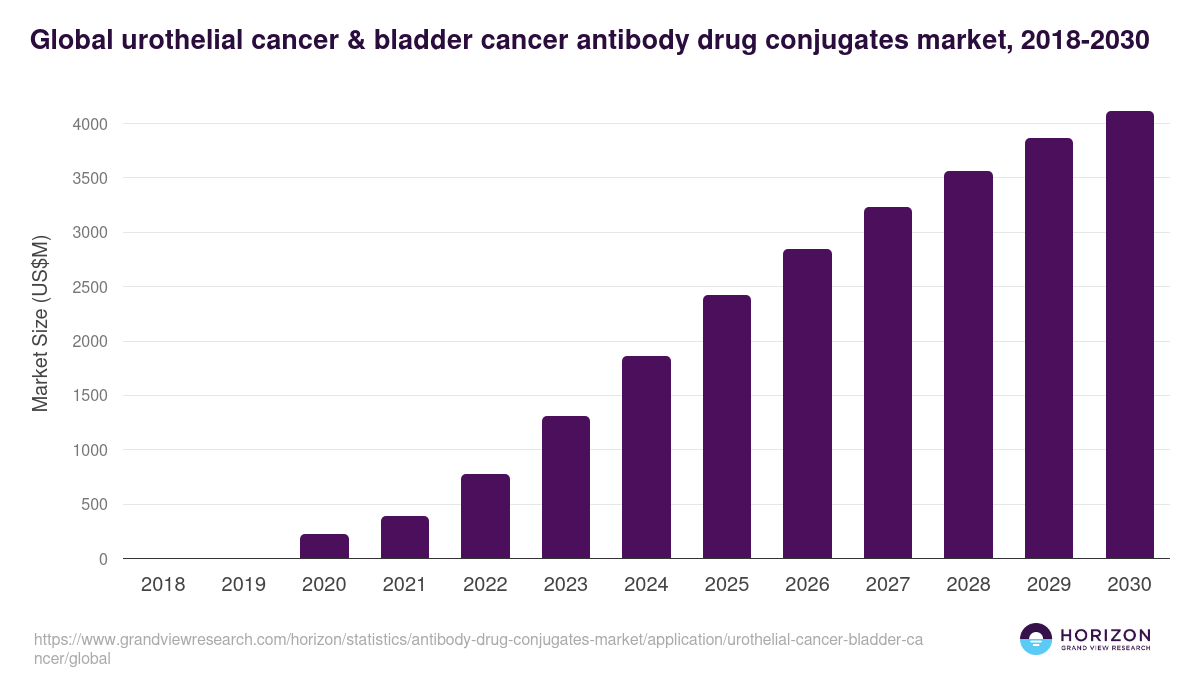 Global urothelial cancer & bladder cancer antibody drug conjugates market, 2018-2030

Market Size (US$M)

4000
3500
3000
2500
2000
1500
1000
500
0

2018 2019 2020 2021 2022 2023 2024 2025 2026 2027 2028 2029 2030

https://www.grandviewresearch.com/horizon/statistics/antibody-drug-conjugates-market/application/urothelial-cancer-bladder-cancer/global

HORIZON
GRAND VIEW RESEARCH